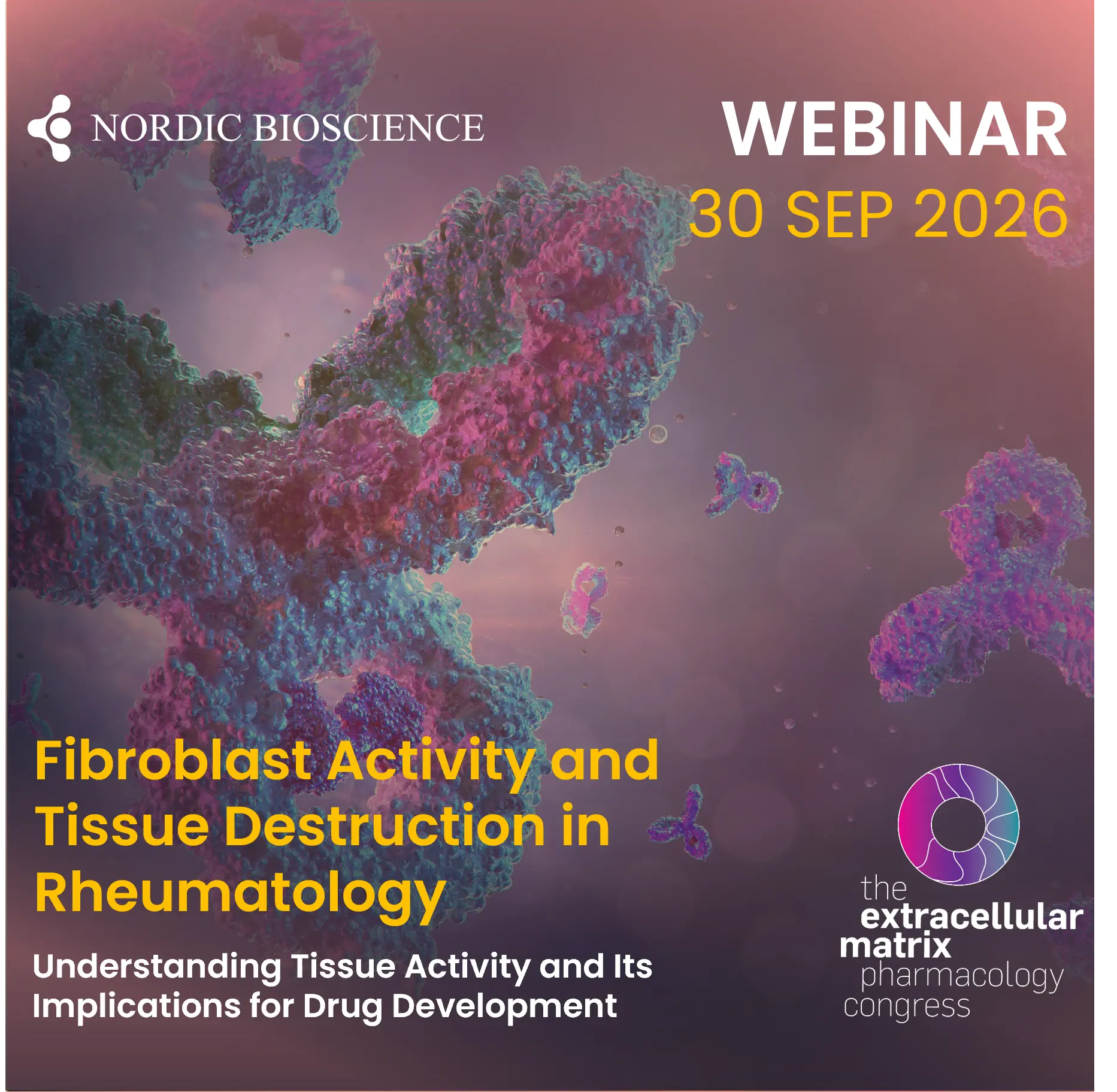 NORDIC BIOSCIENCE

WEBINAR
30 SEP 2026

Fibroblast Activity and Tissue Destruction in Rheumatology

Understanding Tissue Activity and Its Implications for Drug Development

the extracellular matrix pharmacology congress